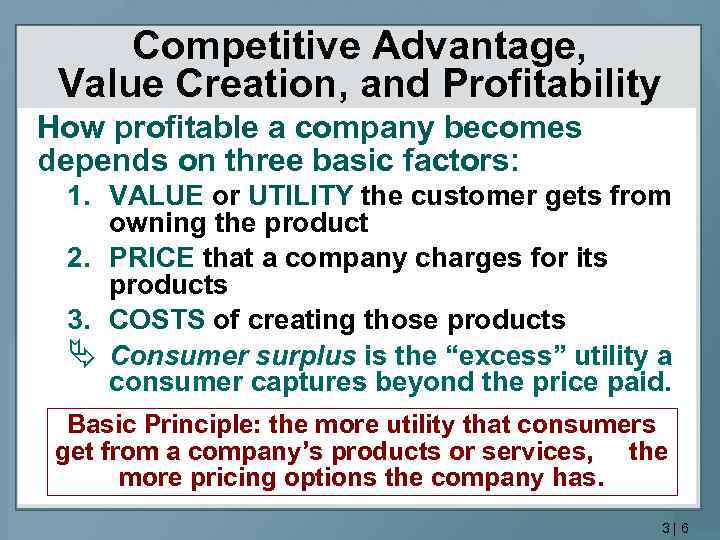 Competitive Advantage, Value Creation, and Profitability

How profitable a company becomes depends on three basic factors:

1. VALUE or UTILITY the customer gets from owning the product
2. PRICE that a company charges for its products
3. COSTS of creating those products

Consumer surplus is the “excess” utility a consumer captures beyond the price paid.

Basic Principle: the more utility that consumers get from a company’s products or services, the more pricing options the company has.

3 | 6